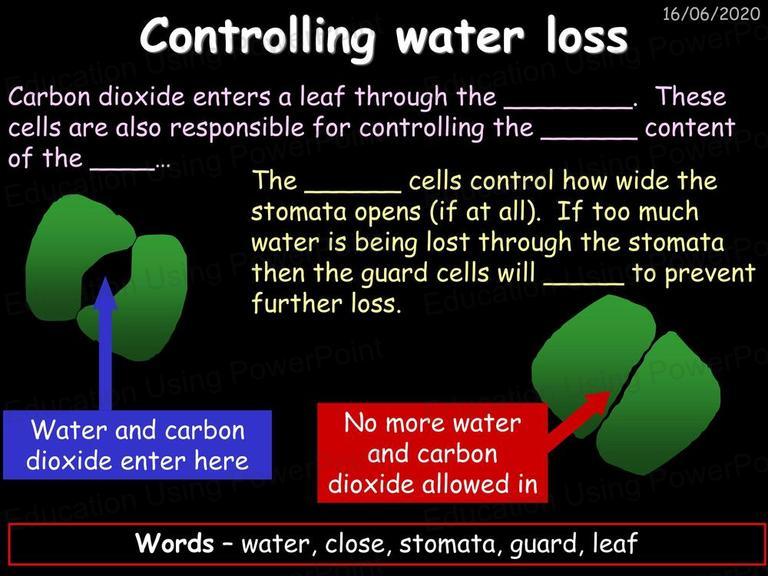 16/06/2020

Controlling water loss

Carbon dioxide enters a leaf through the ________. These cells are also responsible for controlling the ______ content of the ____…

The ______ cells control how wide the stomata opens (if at all). If too much water is being lost through the stomata then the guard cells will _____ to prevent further loss.

Water and carbon dioxide enter here

No more water and carbon dioxide allowed in

Words – water, close, stomata, guard, leaf

Education Using PowerPoint